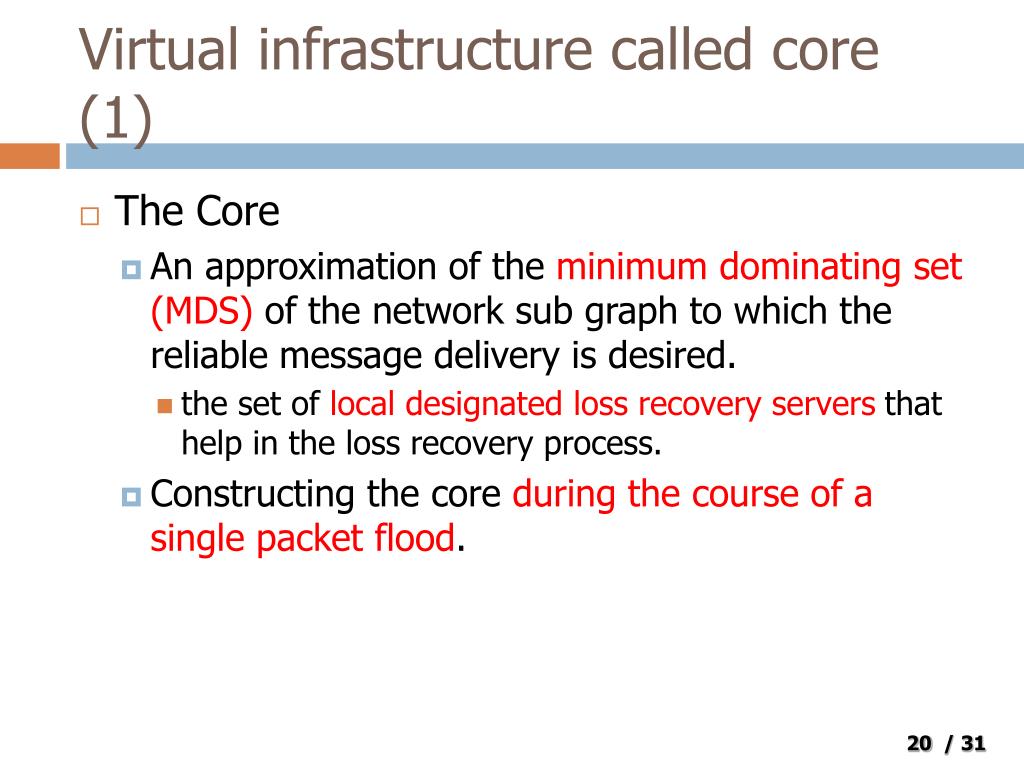 Virtual infrastructure called core (1)

The Core

An approximation of the minimum dominating set (MDS) of the network sub graph to which the reliable message delivery is desired.

the set of local designated loss recovery servers that help in the loss recovery process.

Constructing the core during the course of a single packet flood.

20 / 31